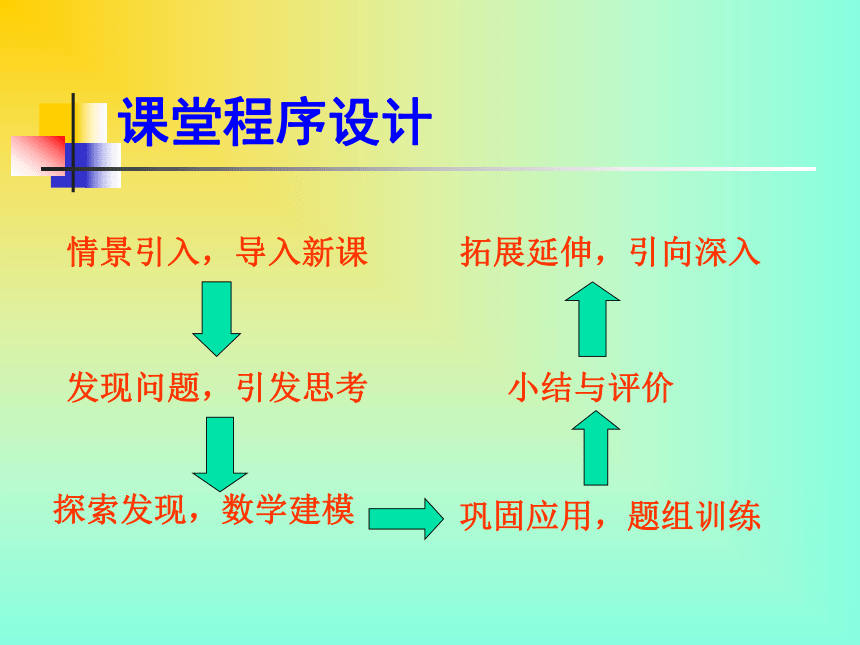 课堂程序设计

情景引入，导入新课

发现问题，引发思考

探索发现，数学建模

巩固应用，题组训练

小结与评价

拓展延伸，引向深入